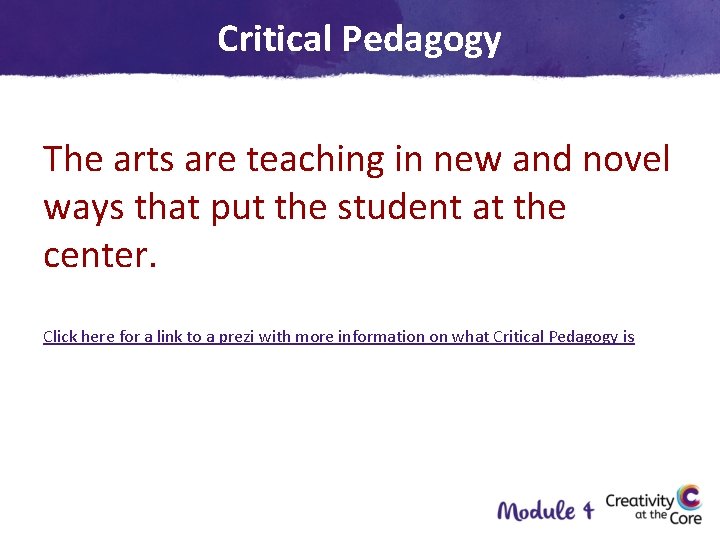 Critical Pedagogy

The arts are teaching in new and novel ways that put the student at the center.

Click here for a link to a prezi with more information on what Critical Pedagogy is

Module 4 Creativity at the Core